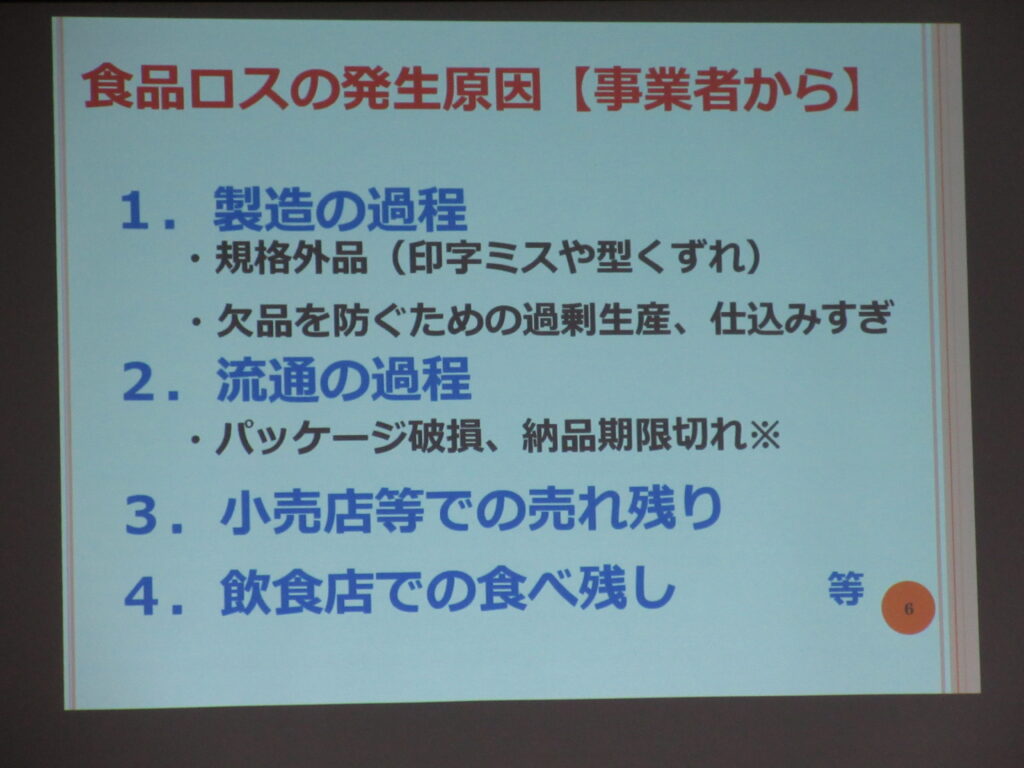 食品ロスの発生原因【事業者から】

1．製造の過程
・規格外品（印字ミスや型くずれ）
・欠品を防ぐための過剰生産、仕込みすぎ

2．流通の過程
・パッケージ破損、納品期限切れ※

3．小売店等での売れ残り

4．飲食店での食べ残し

等

6